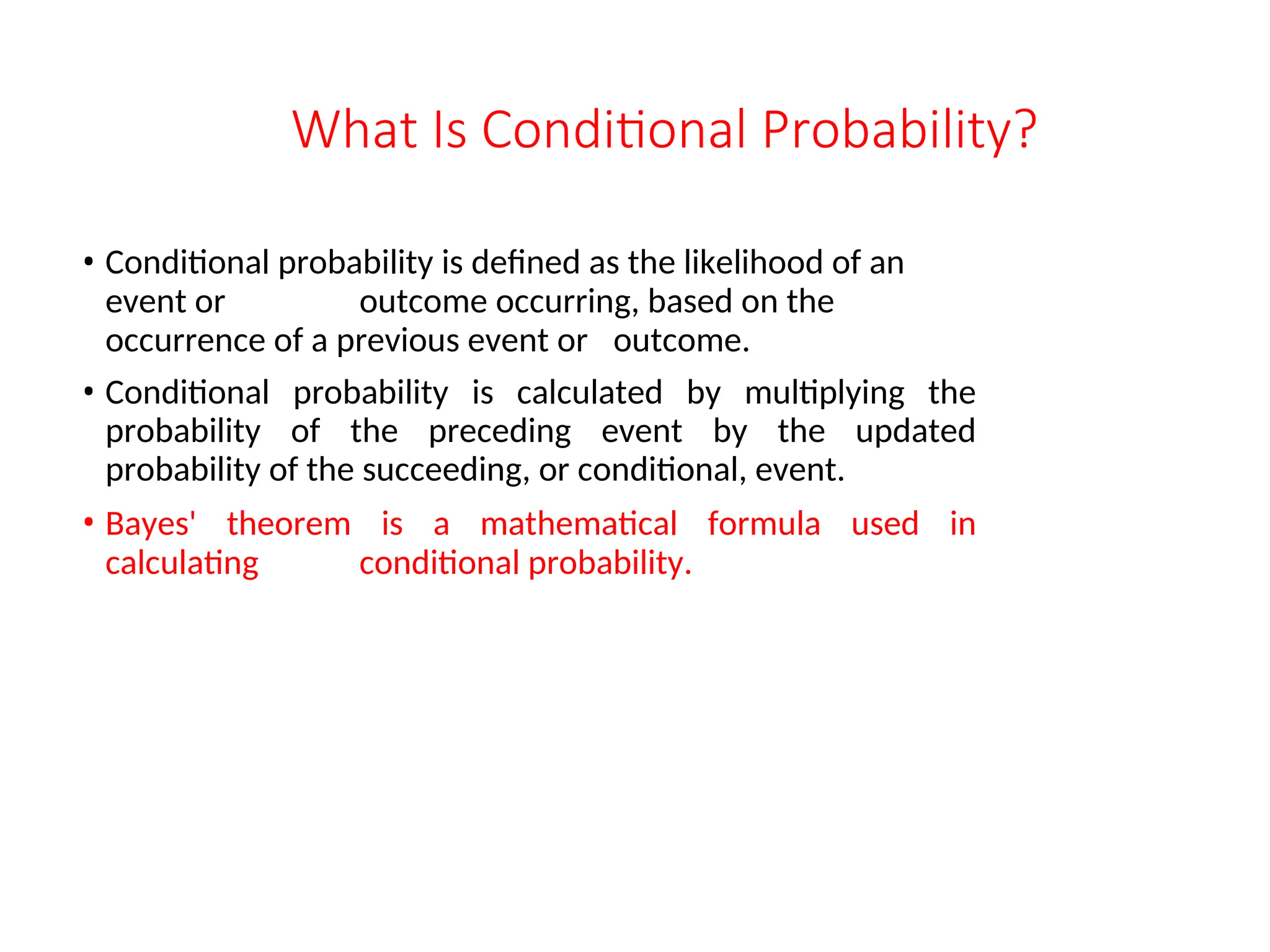 What Is Conditional Probability?

• Conditional probability is defined as the likelihood of an event or outcome occurring, based on the occurrence of a previous event or outcome.

• Conditional probability is calculated by multiplying the probability of the preceding event by the updated probability of the succeeding, or conditional, event.

• Bayes' theorem is a mathematical formula used in calculating conditional probability.